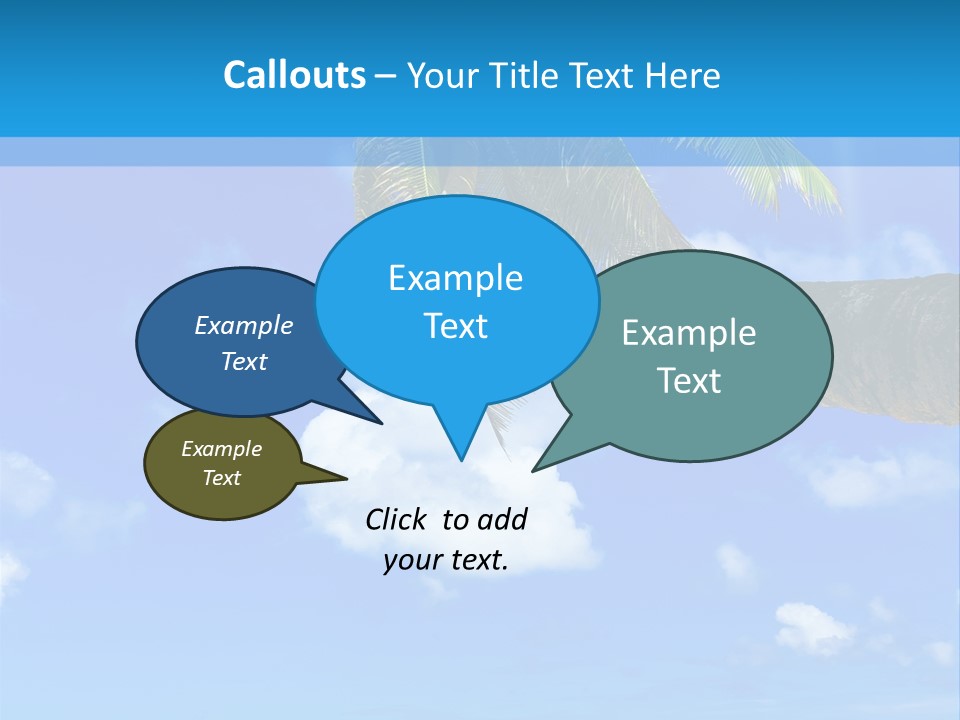 Callouts – Your Title Text Here

Example Text

Example Text

Example Text

Example Text

Click to add your text.